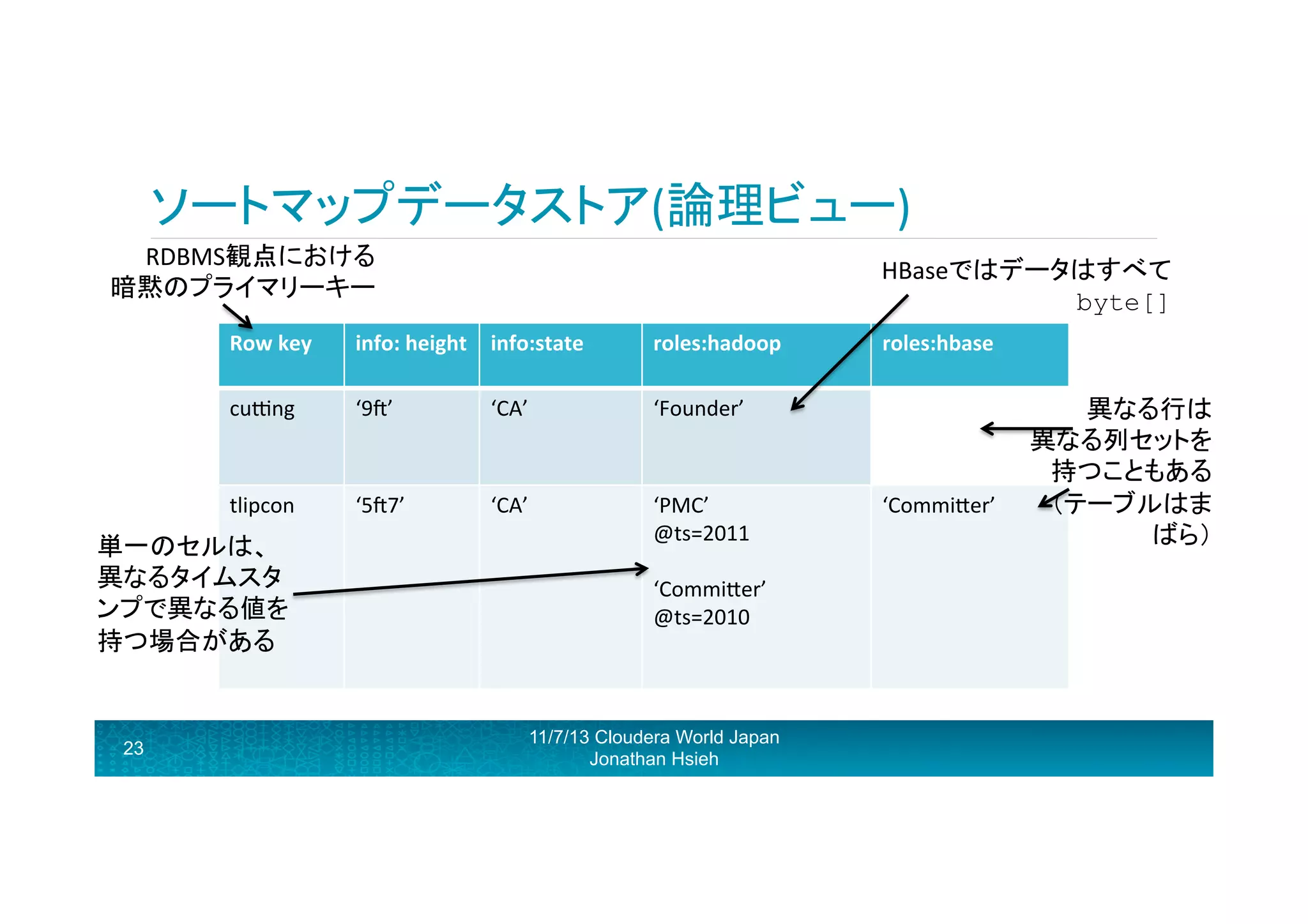 ソートマップデータストア(論理ビュー)

RDBMS観点における暗黙のプライマリーキー

HBaseではデータはすべて byte[]

| Row key | info: height | info:state | roles:hadoop | roles:hbase |
|---|---|---|---|---|
| cutting | ‘9ft’ | ‘CA’ | ‘Founder’ | |
| tlipcon | ‘5ft7’ | ‘CA’ | ‘PMC’ @ts=2011 ‘Committer’ @ts=2010 | ‘Committer’ |

異なる行は異なる列セットを持つこともある（テーブルはまばら）

単一のセルは、異なるタイムスタンプで異なる値を持つ場合がある

23

11/7/13 Cloudera World Japan
Jonathan Hsieh